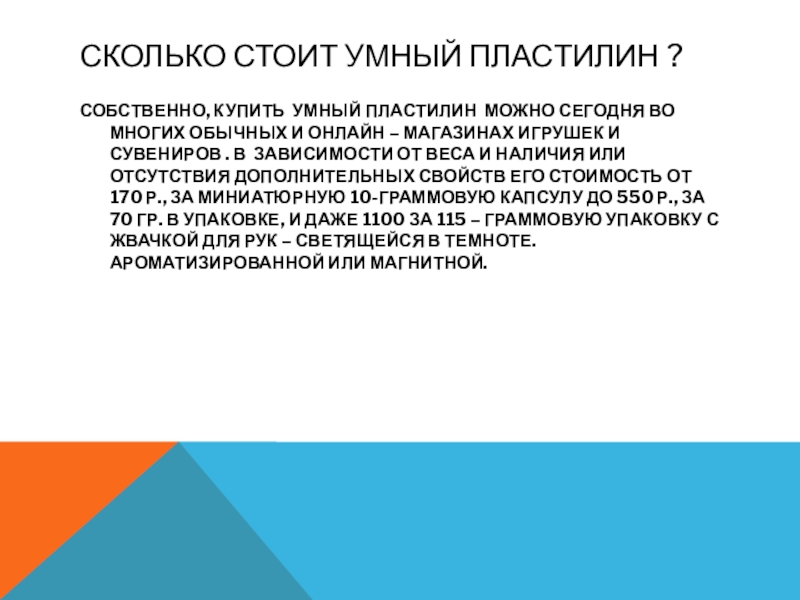 СКОЛЬКО СТОИТ УМНЫЙ ПЛАСТИЛИН ?

СОБСТВЕННО, КУПИТЬ УМНЫЙ ПЛАСТИЛИН МОЖНО СЕГОДНЯ ВО МНОГИХ ОБЫЧНЫХ И ОНЛАЙН – МАГАЗИНАХ ИГРУШЕК И СУВЕНИРОВ . В ЗАВИСИМОСТИ ОТ ВЕСА И НАЛИЧИЯ ИЛИ ОТСУТСТВИЯ ДОПОЛНИТЕЛЬНЫХ СВОЙСТВ ЕГО СТОИМОСТЬ ОТ 170 Р., ЗА МИНИАТЮРНУЮ 10-ГРАММОВУЮ КАПСУЛУ ДО 550 Р., ЗА 70 ГР. В УПАКОВКЕ, И ДАЖЕ 1100 ЗА 115 – ГРАММОВУЮ УПАКОВКУ С ЖВАЧКОЙ ДЛЯ РУК – СВЕТЯЩЕЙСЯ В ТЕМНОТЕ. АРОМАТИЗИРОВАННОЙ ИЛИ МАГНИТНОЙ.